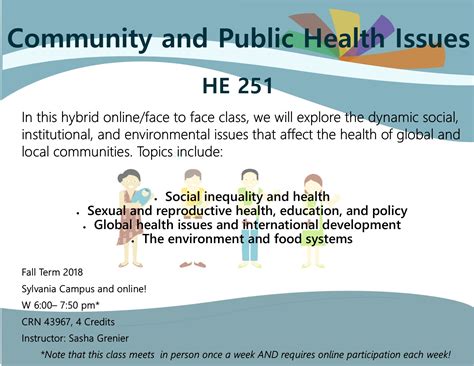 Community and Public Health Issues

HE 251

In this hybrid online/face to face class, we will explore the dynamic social, institutional, and environmental issues that affect the health of global and local communities. Topics include:

• Social inequality and health
• Sexual and reproductive health, education, and policy
• Global health issues and international development
• The environment and food systems

Fall Term 2018
Sylvania Campus and online!
W 6:00– 7:50 pm*
CRN 43967, 4 Credits
Instructor: Sasha Grenier

*Note that this class meets in person once a week AND requires online participation each week!